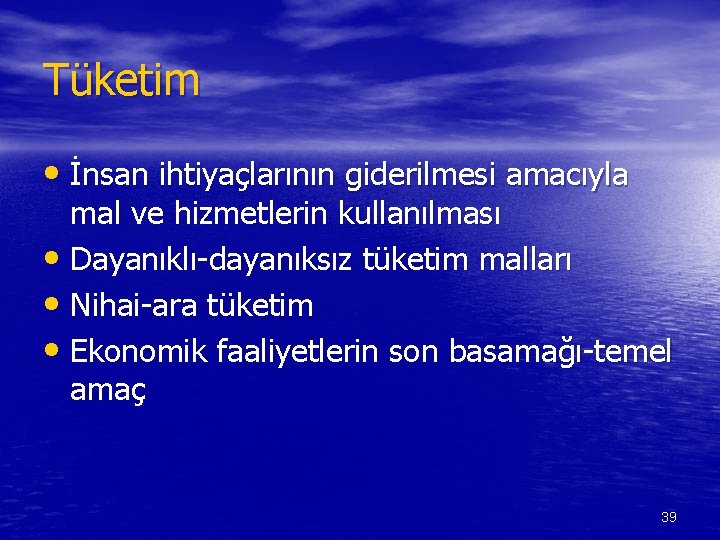 Tüketim

• İnsan ihtiyaçlarının giderilmesi amacıyla mal ve hizmetlerin kullanılması
• Dayanıklı-dayanıksız tüketim malları
• Nihai-ara tüketim
• Ekonomik faaliyetlerin son basamağı-temel amaç

39